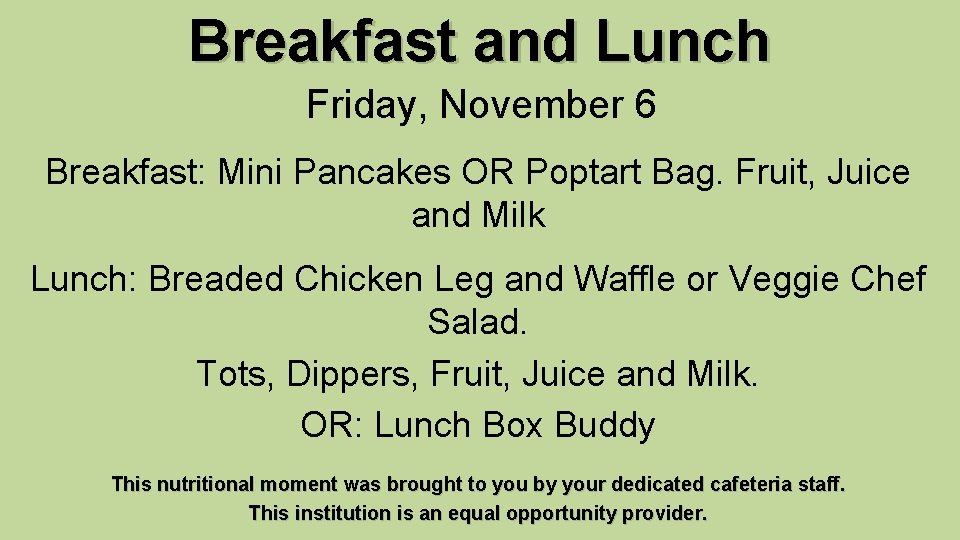 Breakfast and Lunch

Friday, November 6

Breakfast: Mini Pancakes OR Poptart Bag. Fruit, Juice and Milk

Lunch: Breaded Chicken Leg and Waffle or Veggie Chef Salad.

Tots, Dippers, Fruit, Juice and Milk.

OR: Lunch Box Buddy

This nutritional moment was brought to you by your dedicated cafeteria staff.
This institution is an equal opportunity provider.